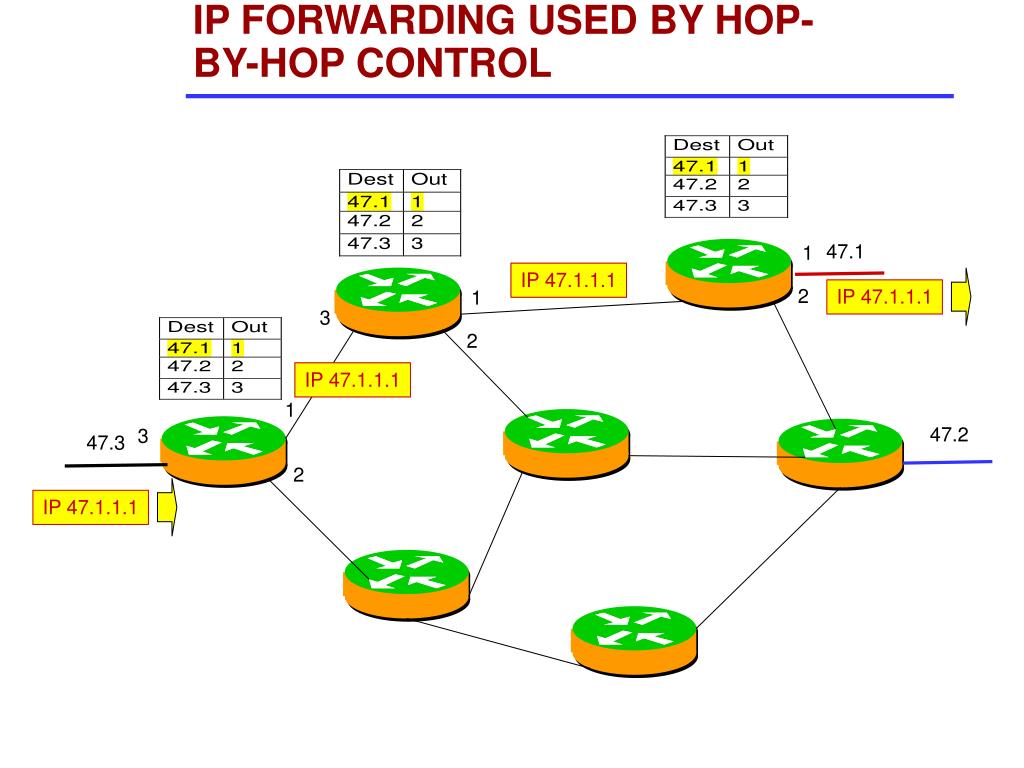 IP FORWARDING USED BY HOP-BY-HOP CONTROL

| Dest | Out |
|---|---|
| 47.1 | 1 |
| 47.2 | 2 |
| 47.3 | 3 |

| Dest | Out |
|---|---|
| 47.1 | 1 |
| 47.2 | 2 |
| 47.3 | 3 |

1 47.1

IP 47.1.1.1

1

2

IP 47.1.1.1

3

2

| Dest | Out |
|---|---|
| 47.1 | 1 |
| 47.2 | 2 |
| 47.3 | 3 |

IP 47.1.1.1

1

47.3 3

47.2

2

IP 47.1.1.1